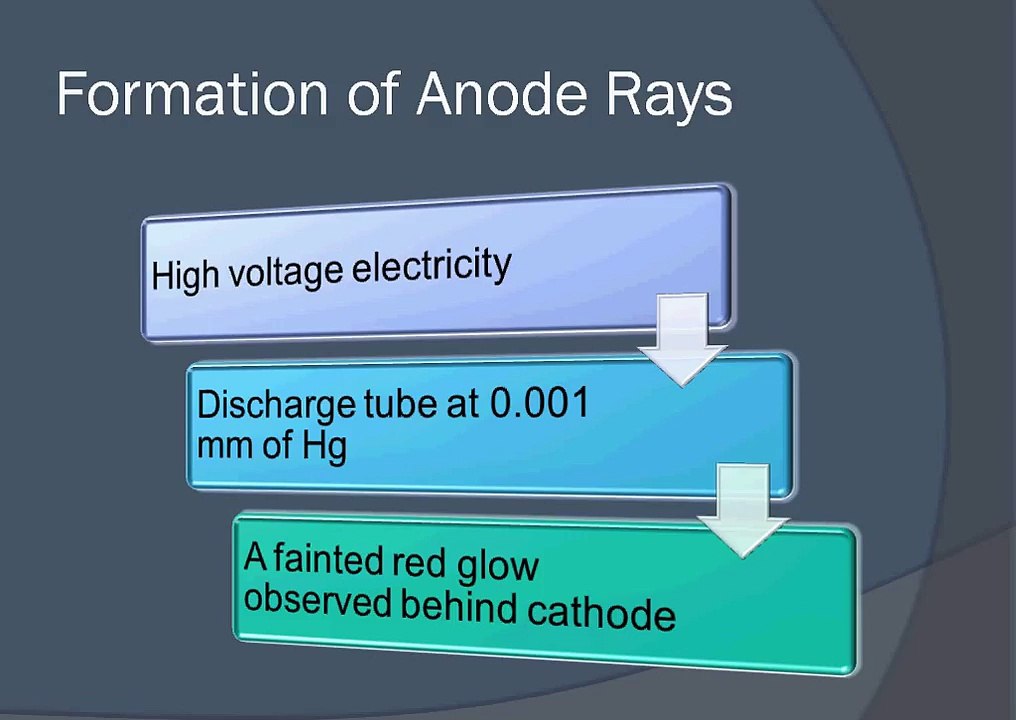 Formation of Anode Rays

High voltage electricity

Discharge tube at 0.001 mm of Hg

A fainted red glow observed behind cathode